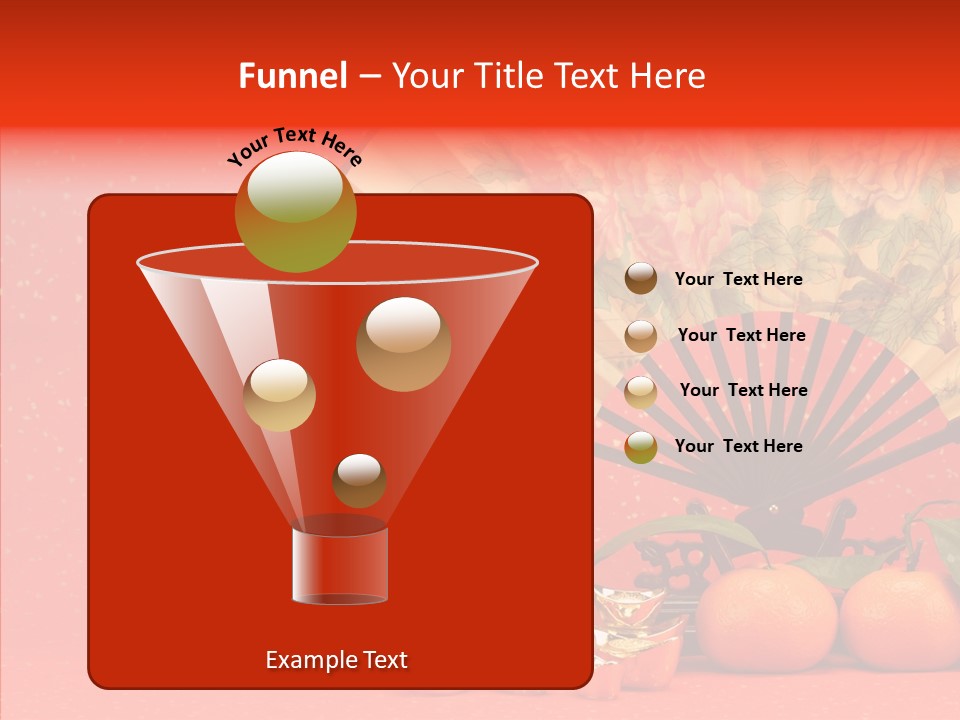 Funnel – Your Title Text Here

Your Text Here

Your Text Here

Your Text Here

Your Text Here

Your Text Here

Example Text